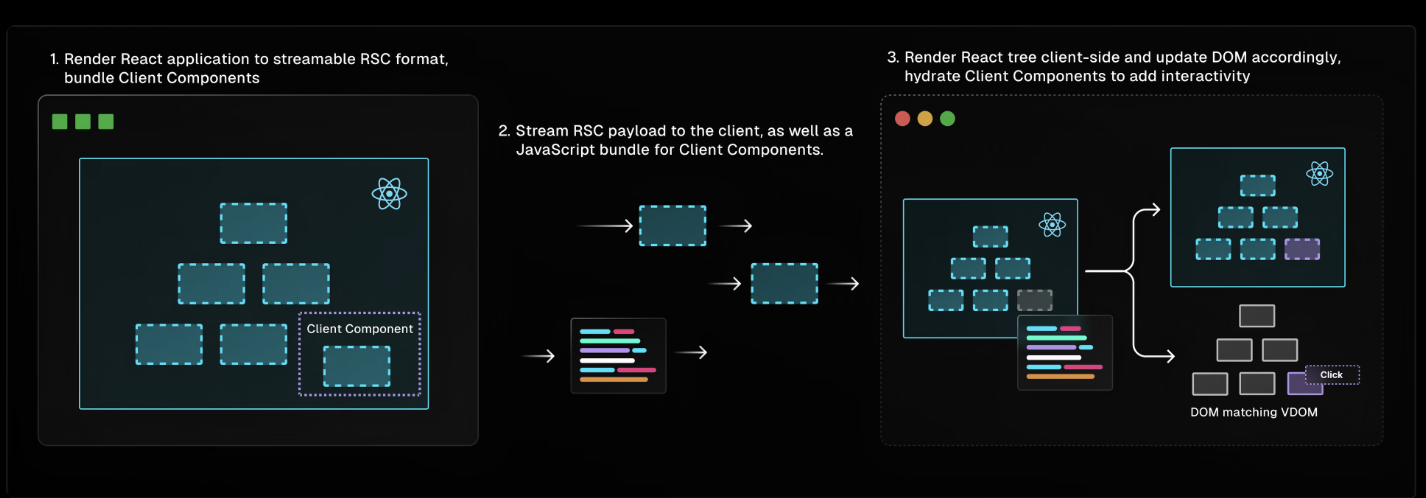 1. Render React application to streamable RSC format, bundle Client Components

Client Component

2. Stream RSC payload to the client, as well as a JavaScript bundle for Client Components.

3. Render React tree client-side and update DOM accordingly, hydrate Client Components to add interactivity

Click

DOM matching VDOM